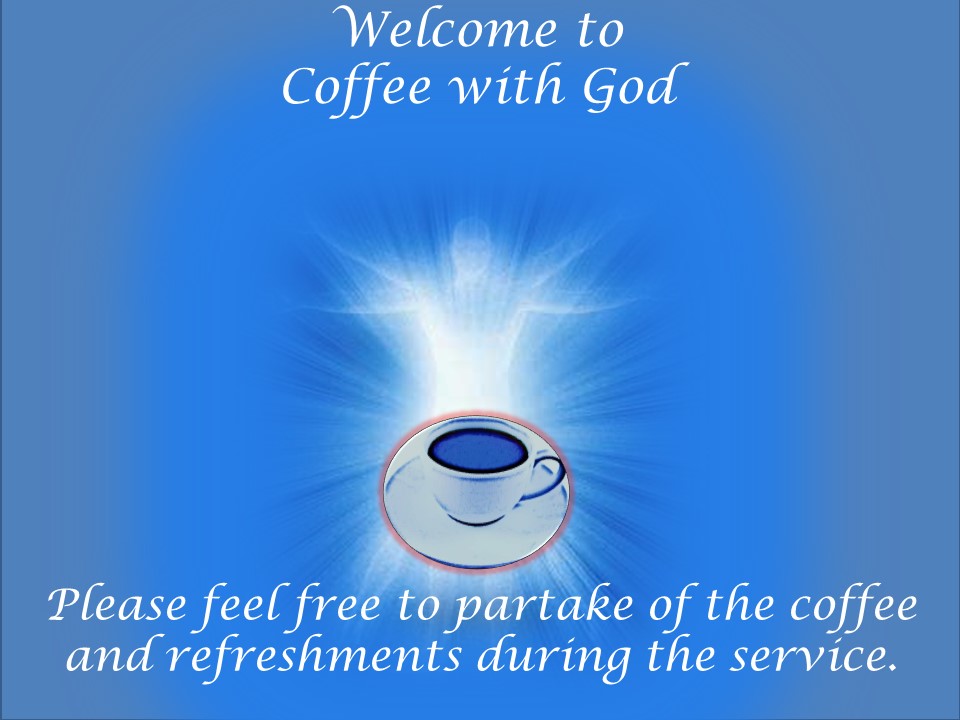 Welcome to
Coffee with God

Please feel free to partake of the coffee and refreshments during the service.